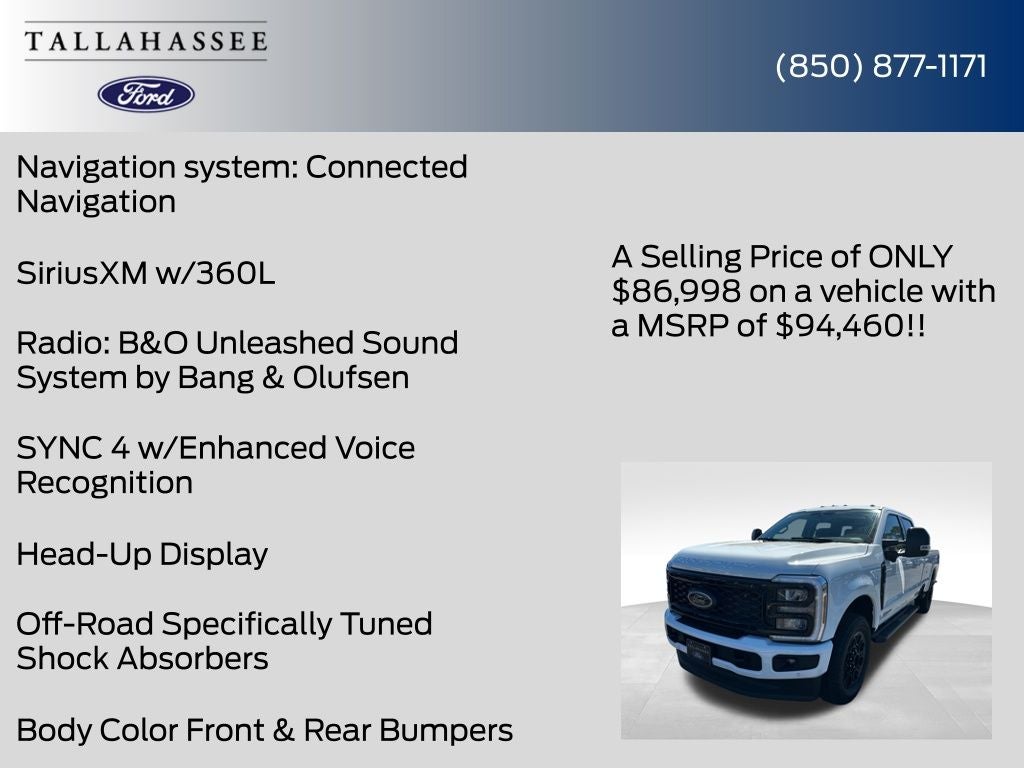 TALLAHASSEE

Ford

(850) 877-1171

Navigation system: Connected Navigation

SiriusXM w/360L

Radio: B&O Unleashed Sound System by Bang & Olufsen

SYNC 4 w/Enhanced Voice Recognition

Head-Up Display

Off-Road Specifically Tuned Shock Absorbers

Body Color Front & Rear Bumpers

A Selling Price of ONLY $86,998 on a vehicle with a MSRP of $94,460!!